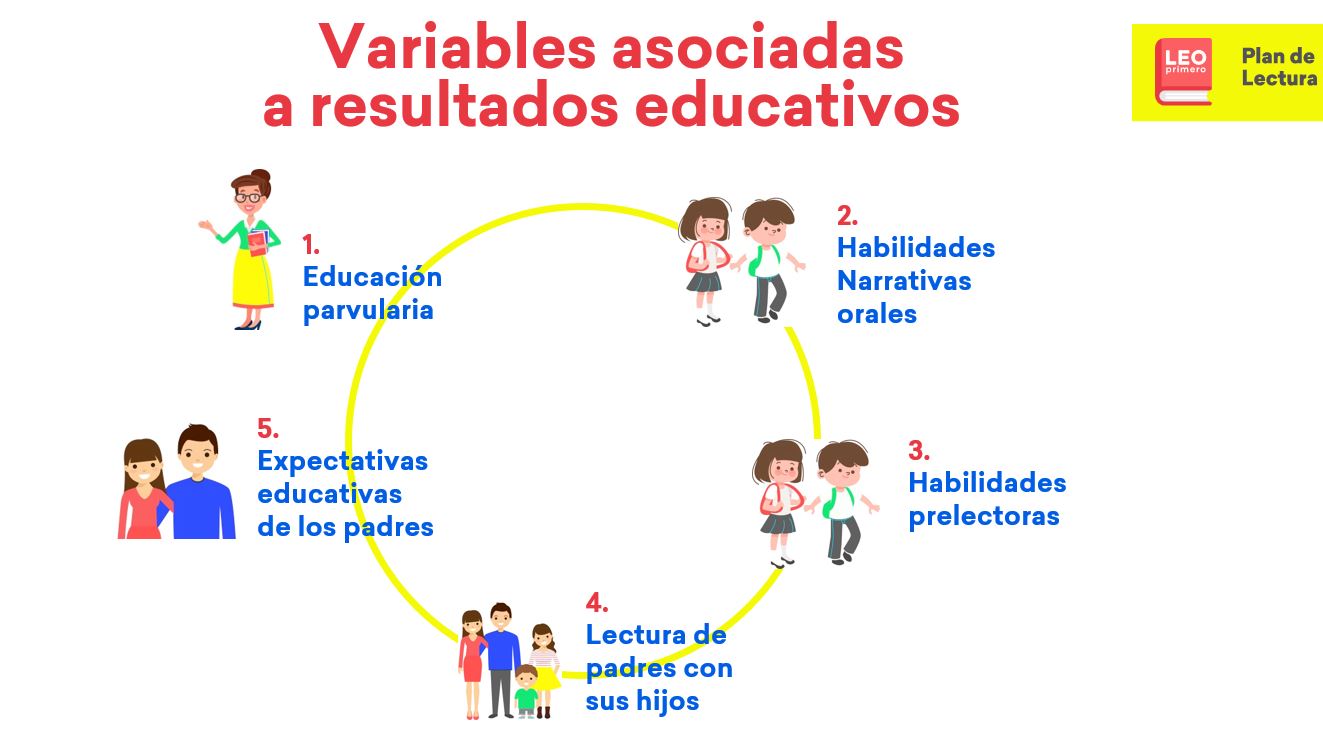 Variables asociadas a resultados educativos

LEO primero
Plan de Lectura

1.
Educación parvularia

2.
Habilidades Narrativas orales

3.
Habilidades prelectoras

4.
Lectura de padres con sus hijos

5.
Expectativas educativas de los padres